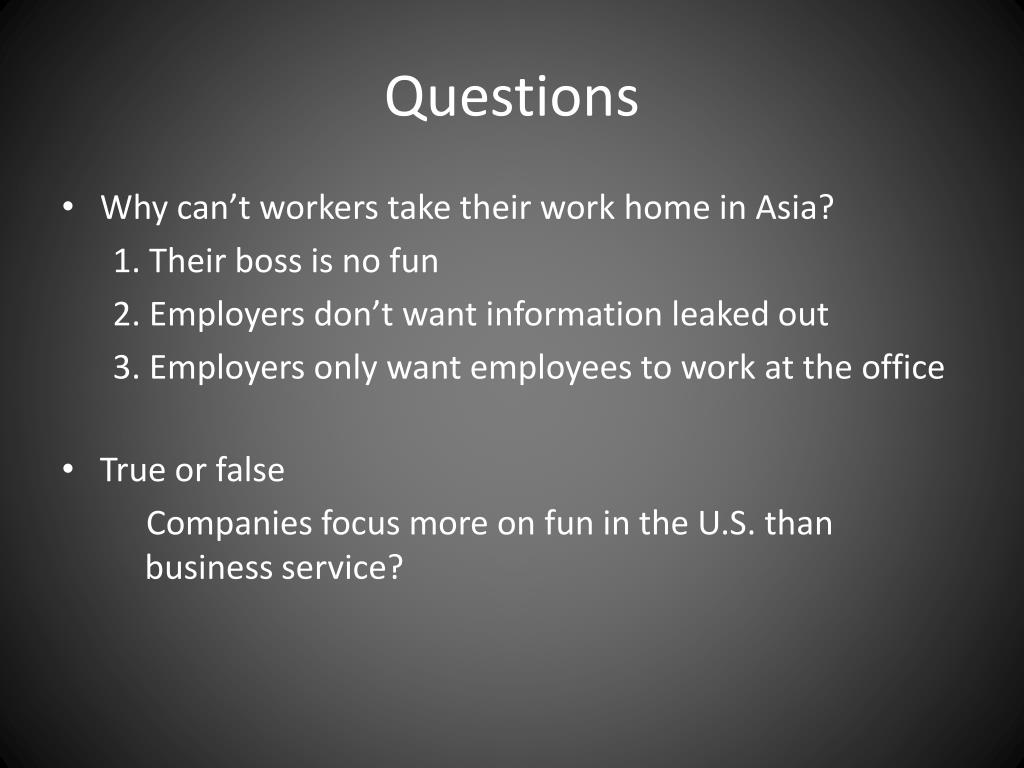 Questions

• Why can’t workers take their work home in Asia?
1. Their boss is no fun
2. Employers don’t want information leaked out
3. Employers only want employees to work at the office

• True or false
Companies focus more on fun in the U.S. than business service?